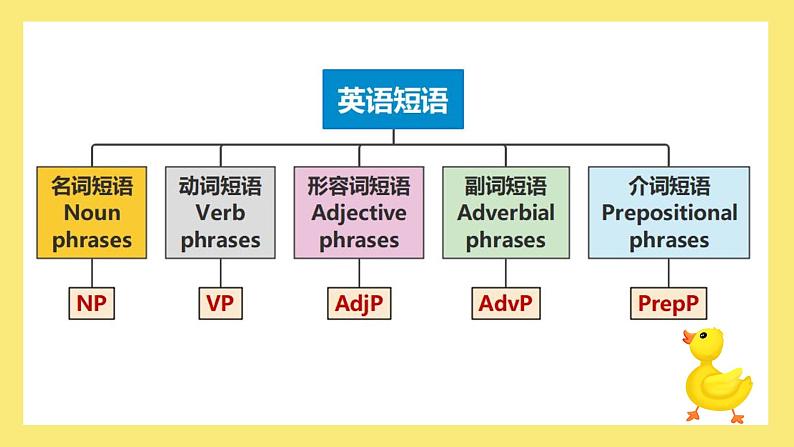 英语短语

名词短语
Noun phrases

NP

动词短语
Verb phrases

VP

形容词短语
Adjective phrases

AdjP

副词短语
Adverbial phrases

AdvP

介词短语
Prepositional phrases

PrepP